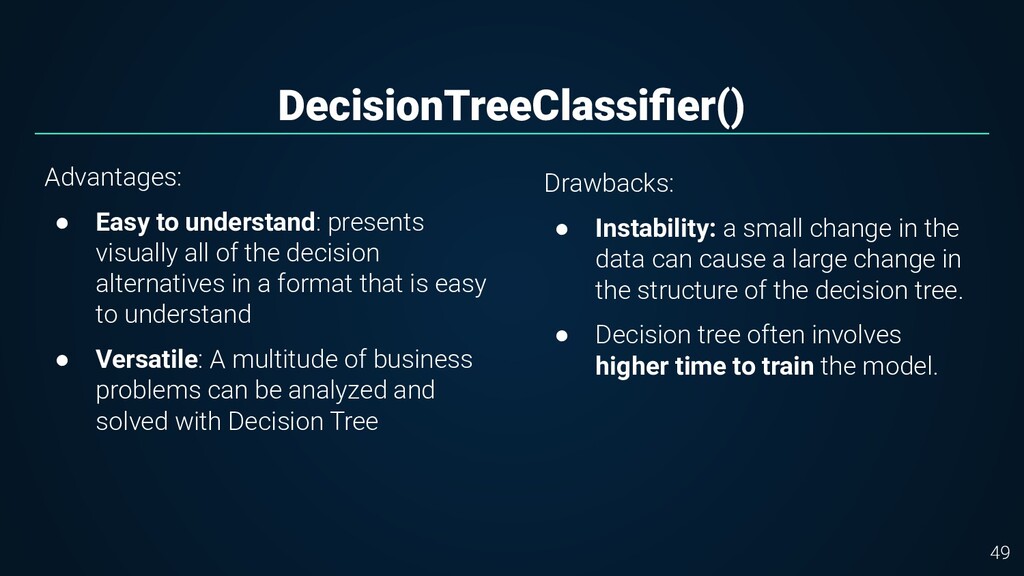 DecisionTreeClassifier()

Advantages:

● Easy to understand: presents visually all of the decision alternatives in a format that is easy to understand

● Versatile: A multitude of business problems can be analyzed and solved with Decision Tree

Drawbacks:

● Instability: a small change in the data can cause a large change in the structure of the decision tree.

● Decision tree often involves higher time to train the model.

49